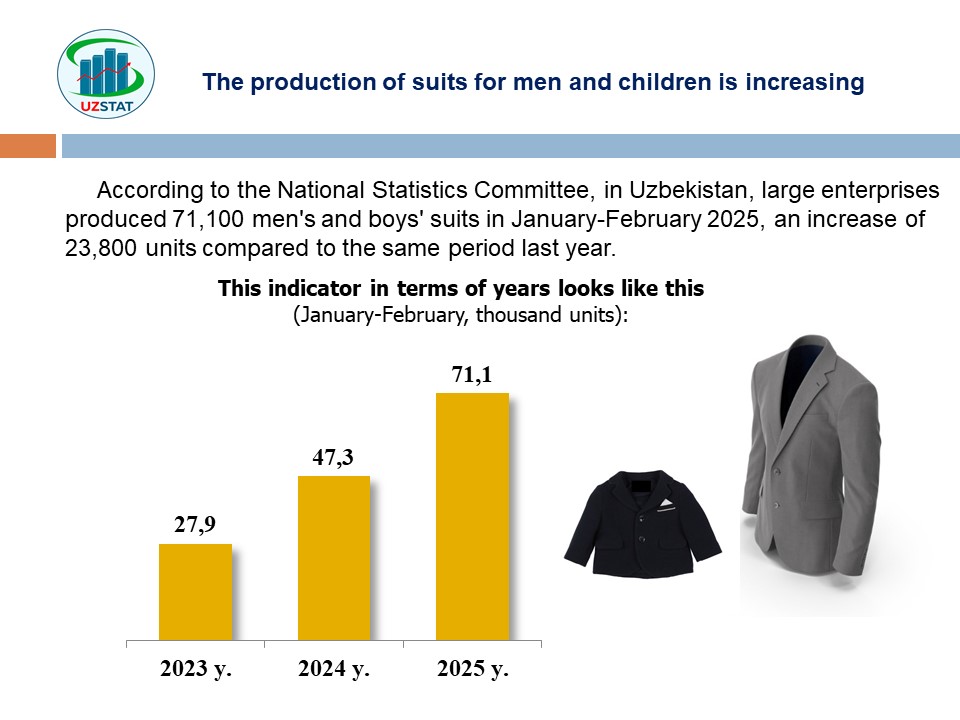 UZSTAT

The production of suits for men and children is increasing

According to the National Statistics Committee, in Uzbekistan, large enterprises produced 71,100 men's and boys' suits in January-February 2025, an increase of 23,800 units compared to the same period last year.

This indicator in terms of years looks like this
(January-February, thousand units):

27,9
47,3
71,1

2023 y.
2024 y.
2025 y.